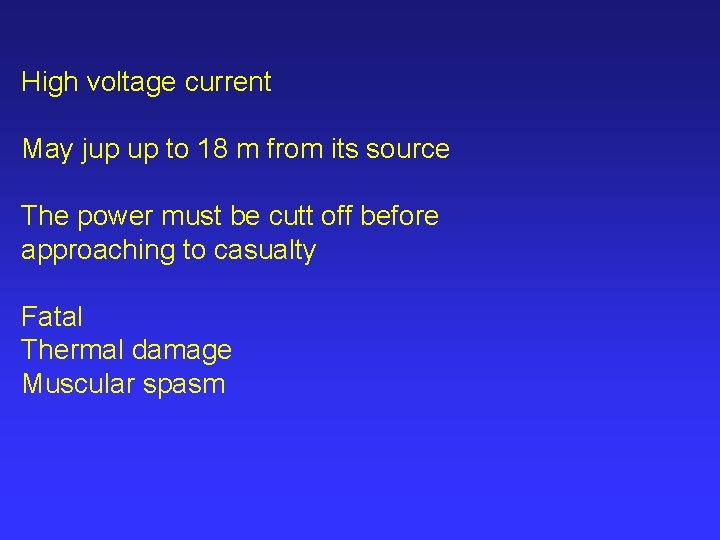 High voltage current

May jup up to 18 m from its source

The power must be cutt off before approaching to casualty

Fatal
Thermal damage
Muscular spasm